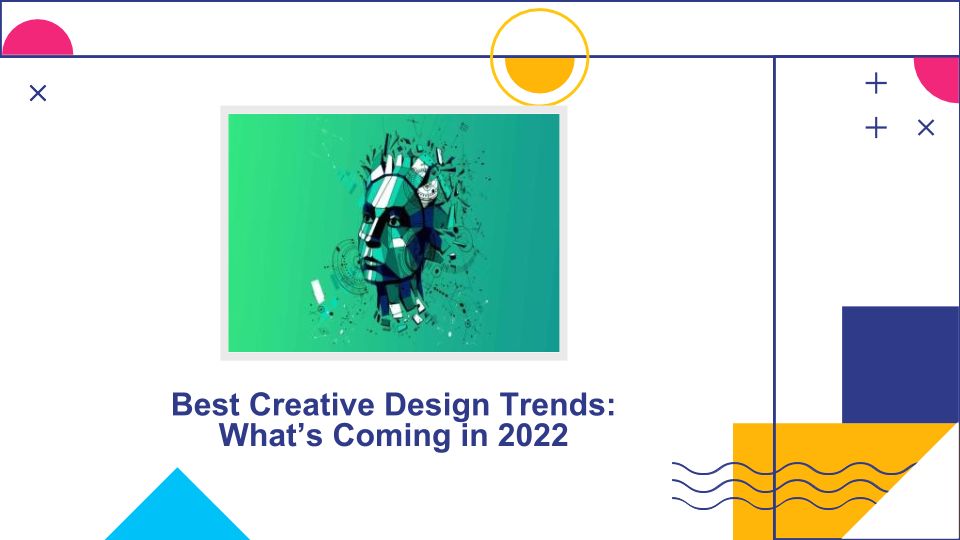 Best Creative Design Trends: What’s Coming in 2022